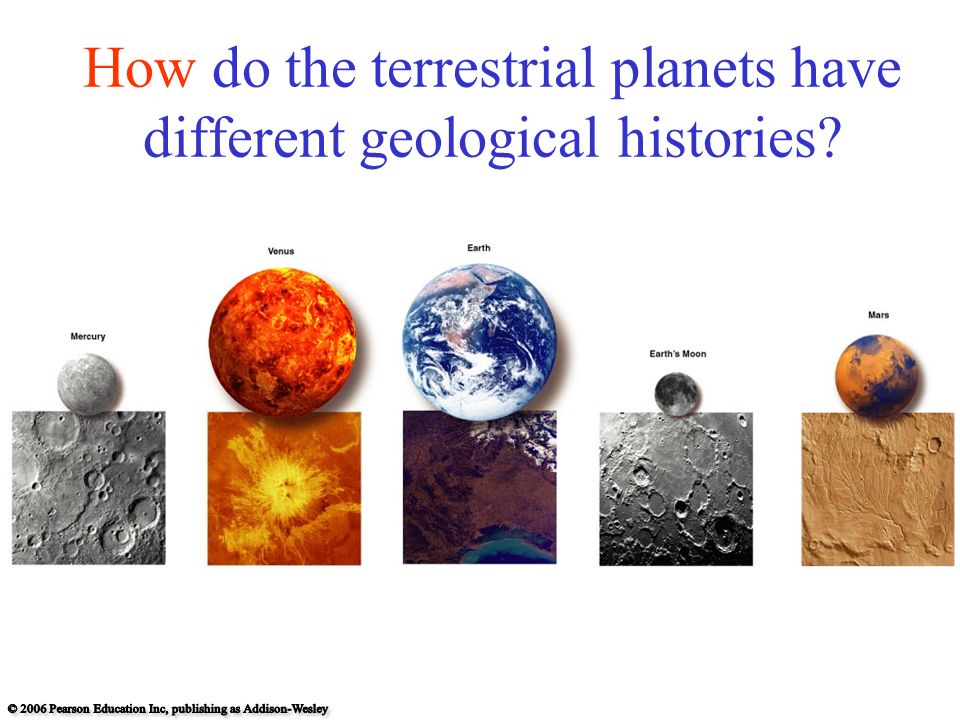 How do the terrestrial planets have different geological histories?

Mercury

Venus

Earth

Earth's Moon

Mars

© 2006 Pearson Education Inc, publishing as Addison-Wesley